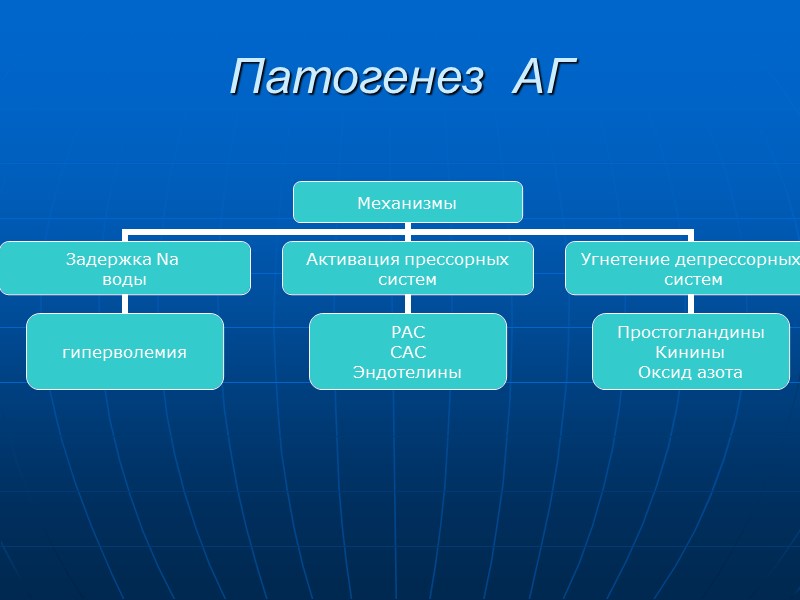 Патогенез АГ

Механизмы

Задержка Na
воды

Активация прессорных
систем

Угнетение депрессорных
систем

гиперволемия

РАС
САС
Эндотелины

Простогландины
Кинины
Оксид азота